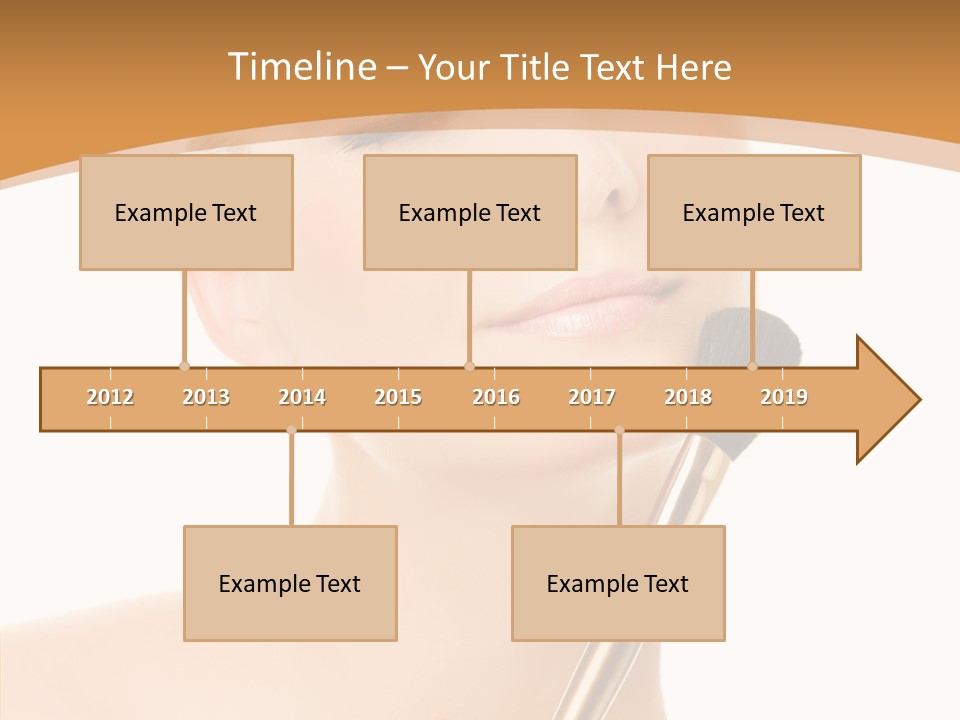 Timeline – Your Title Text Here

Example Text

Example Text

Example Text

2012 2013 2014 2015 2016 2017 2018 2019

Example Text

Example Text